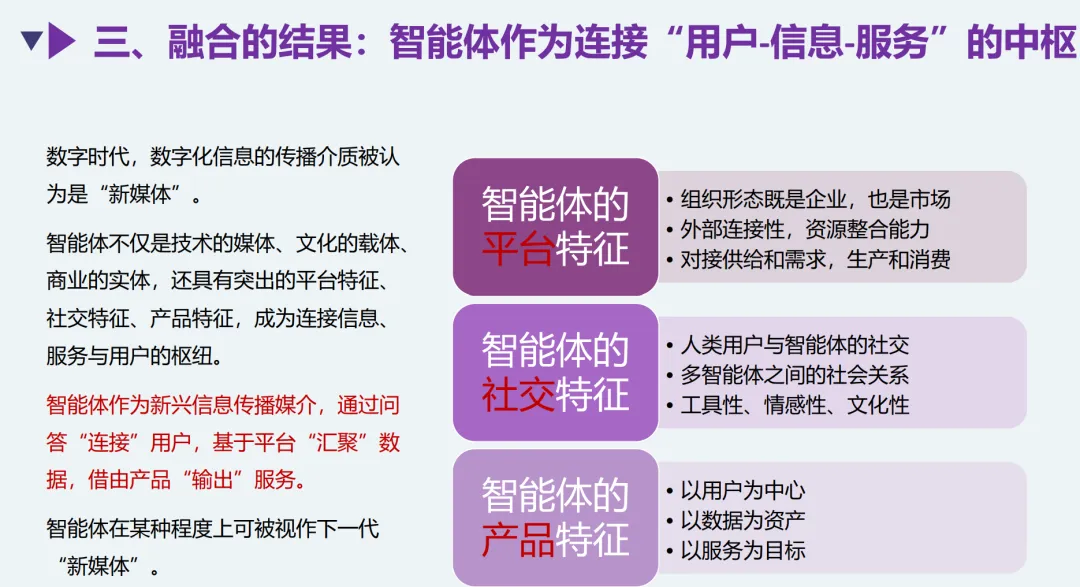 三、融合的结果：智能体作为连接“用户-信息-服务”的中枢

数字时代，数字化信息的传播介质被认为是“新媒体”。

智能体不仅是技术的媒体、文化的载体、商业的实体，还具有突出的平台特征、社交特征、产品特征，成为连接信息、服务与用户的枢纽。

智能体作为新兴信息传播媒介，通过问答“连接”用户，基于平台“汇聚”数据，借由产品“输出”服务。

智能体在某种程度上可被视作下一代“新媒体”。

智能体的平台特征
• 组织形态既是企业，也是市场
• 外部连接性，资源整合能力
• 对接供给和需求，生产和消费

智能体的社交特征
• 人类用户与智能体的社交
• 多智能体之间的社会关系
• 工具性、情感性、文化性

智能体的产品特征
• 以用户为中心
• 以数据为资产
• 以服务为目标